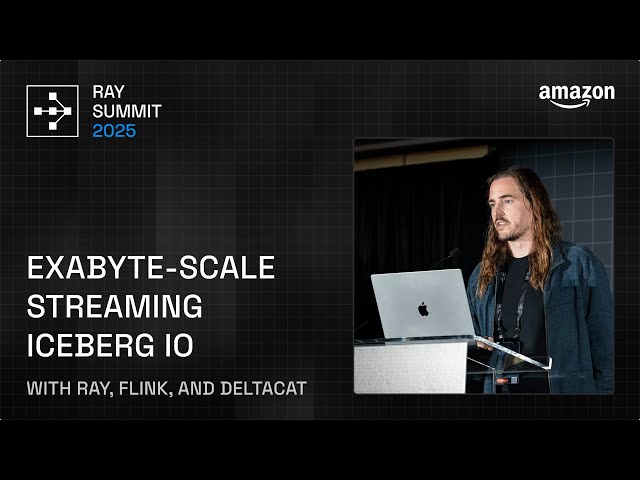 RAY SUMMIT 2025

amazon

EXABYTE-SCALE STREAMING ICEBERG IO

WITH RAY, FLINK, AND DELTACAT